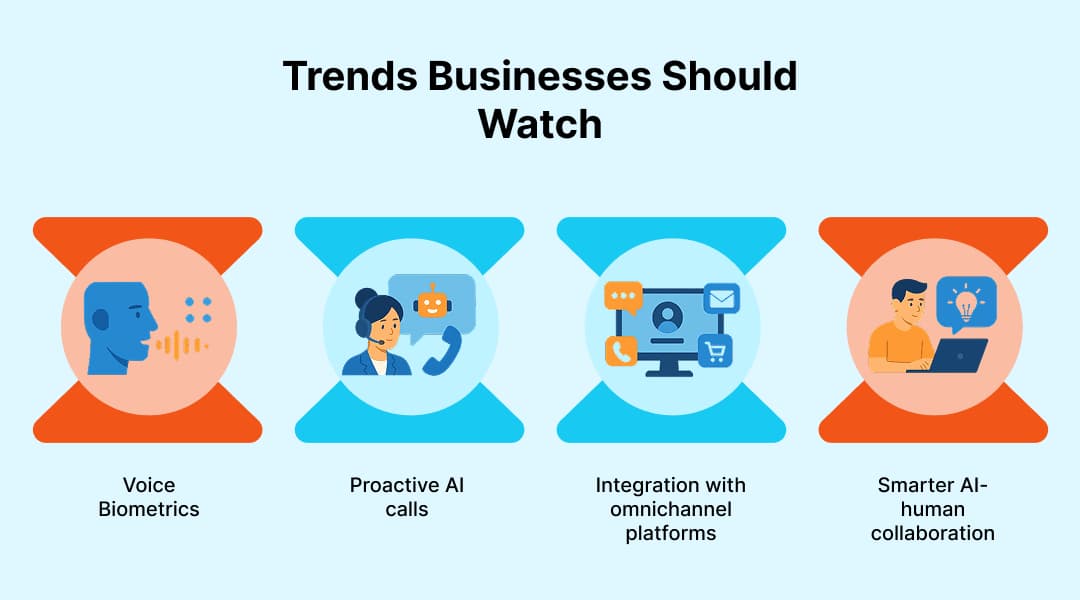 Trends Businesses Should Watch

Voice Biometrics

Proactive AI calls

Integration with omnichannel platforms

Smarter AI-human collaboration